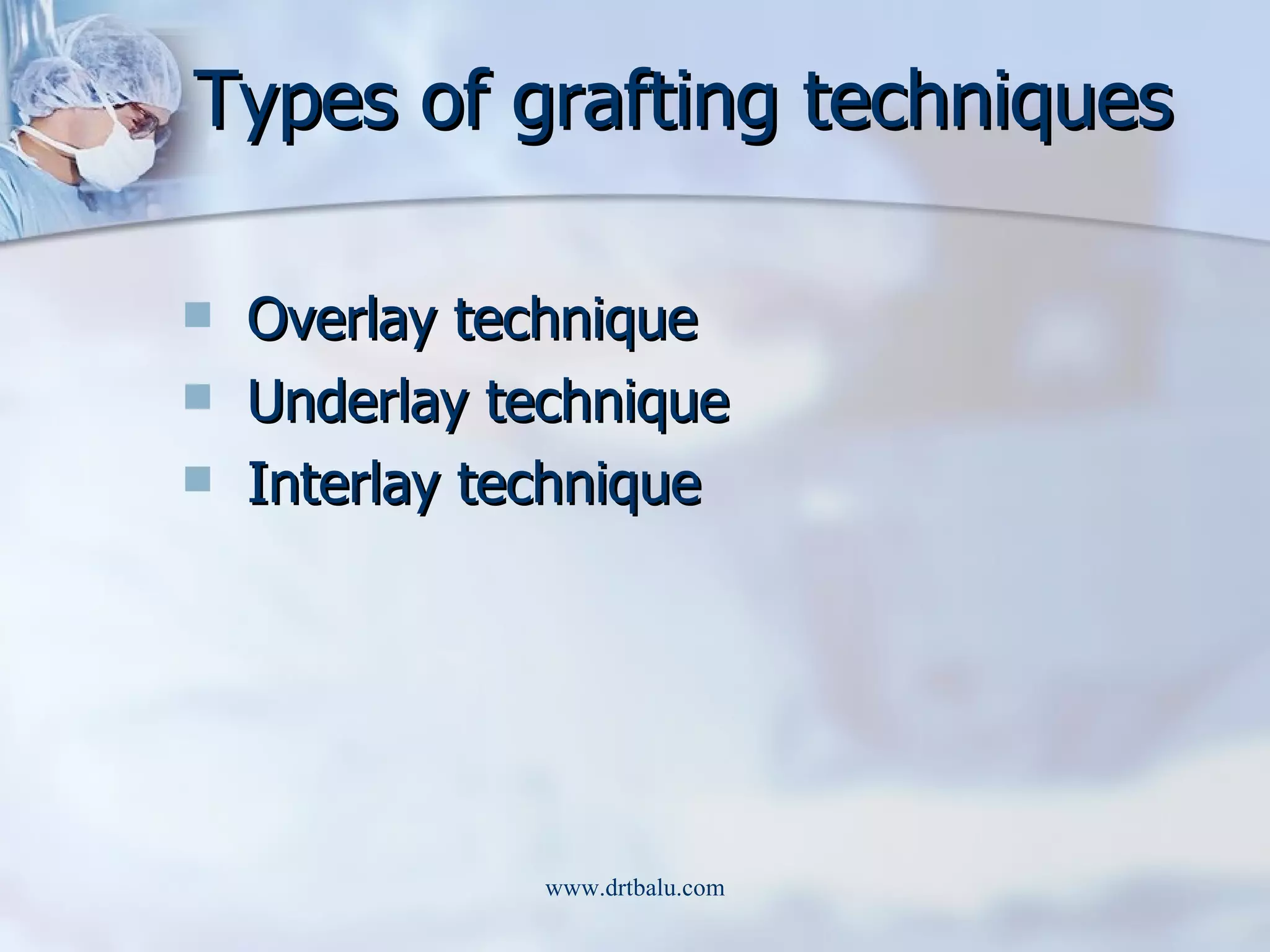 Types of grafting techniques

- Overlay technique
- Underlay technique
- Interlay technique

www.drtbalu.com